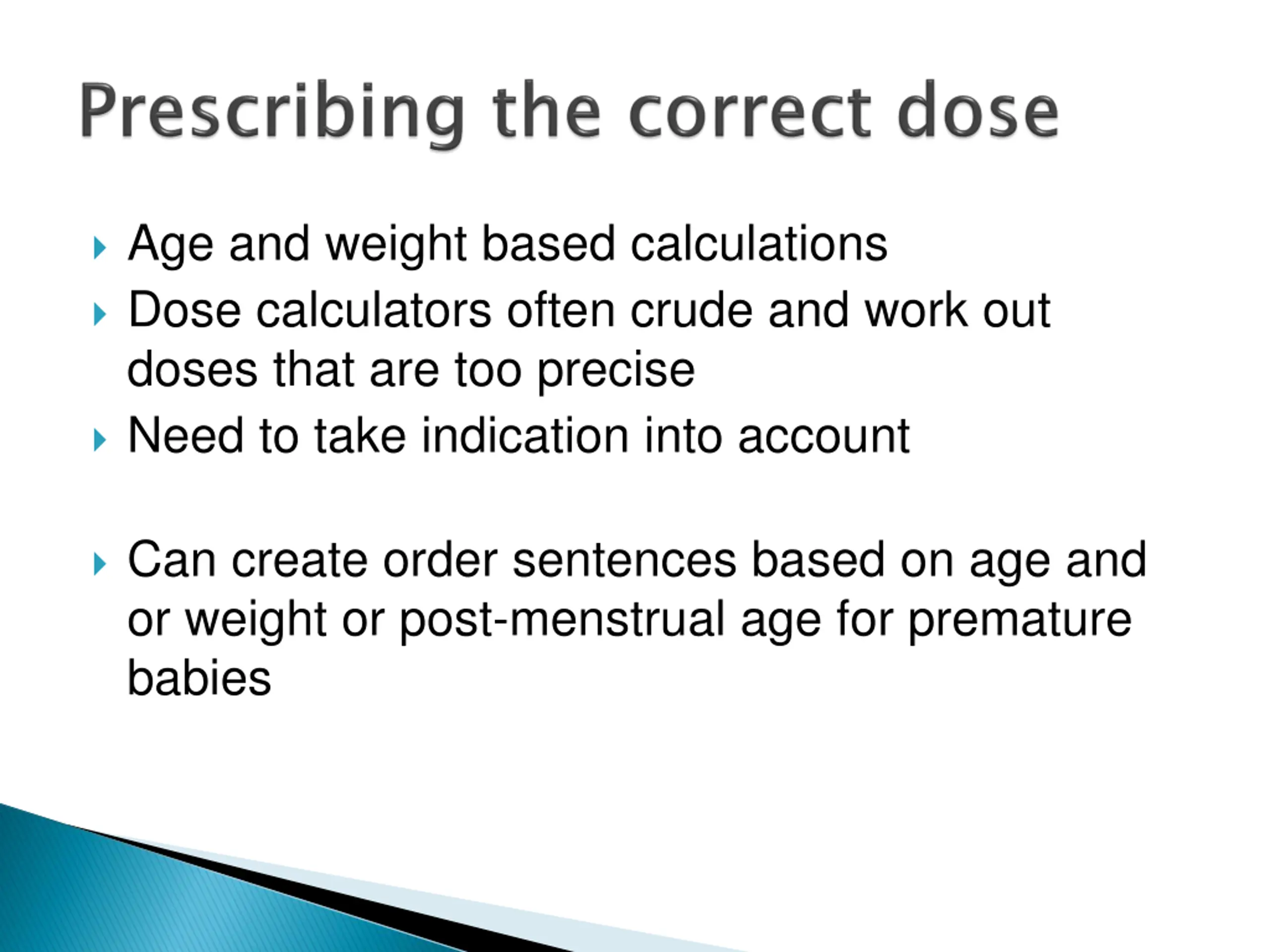 Prescribing the correct dose

Age and weight based calculations
Dose calculators often crude and work out doses that are too precise
Need to take indication into account

Can create order sentences based on age and or weight or post-menstrual age for premature babies